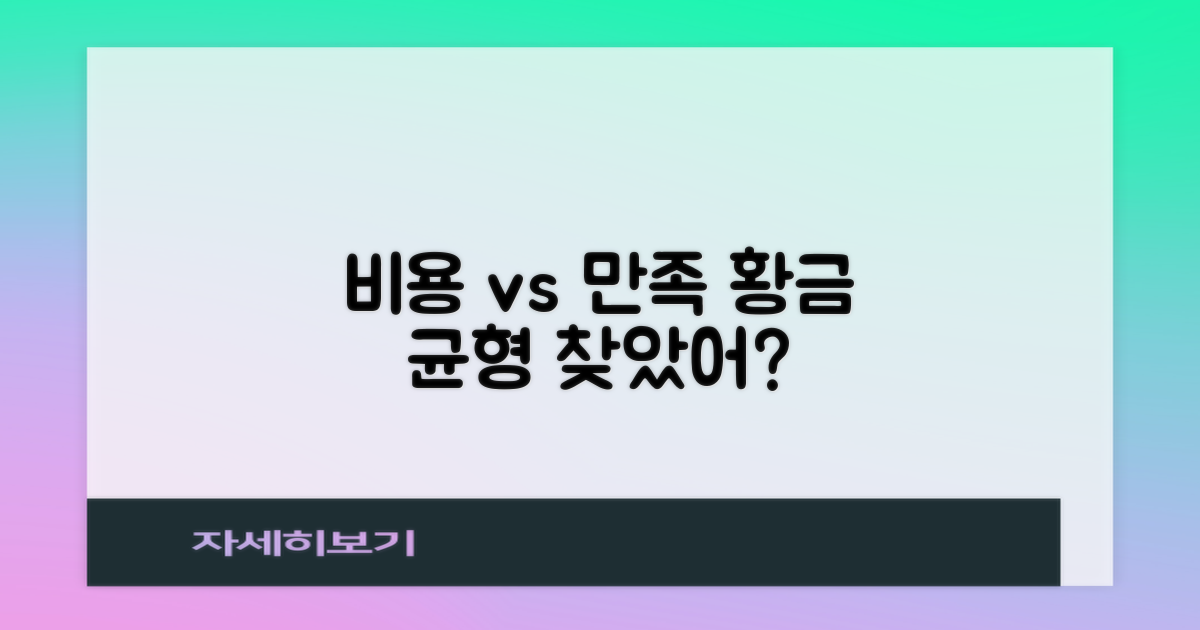 비용 vs 만족 황금 균형 찾았어?

자세히보기